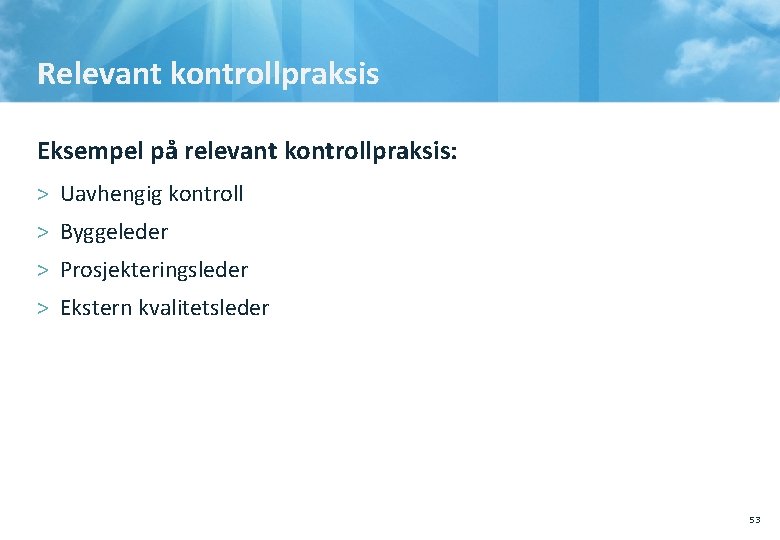 Relevant kontrollpraksis

Eksempel på relevant kontrollpraksis:

> Uavhengig kontroll
> Byggeleder
> Prosjekteringsleder
> Ekstern kvalitetsleder

53